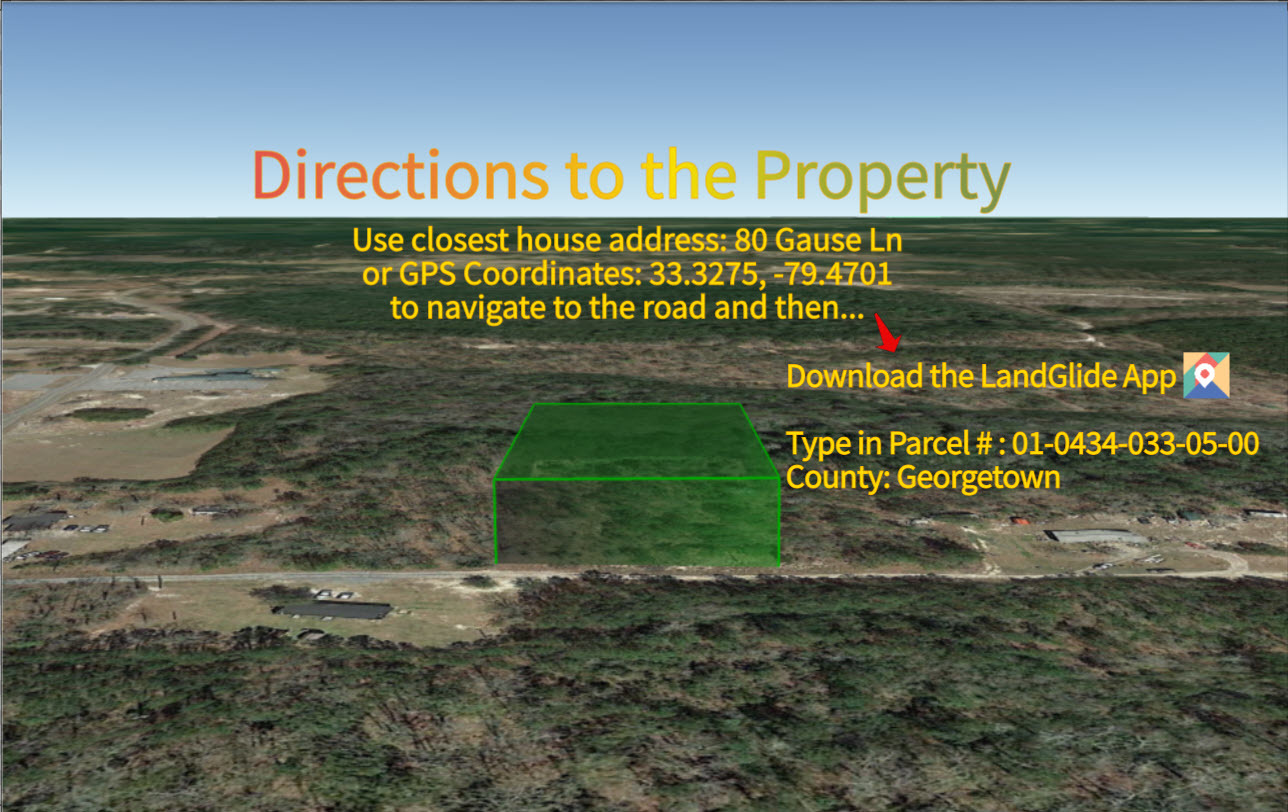 Directions to the Property

Use closest house address: 80 Gause Ln
or GPS Coordinates: 33.3275, -79.4701
to navigate to the road and then...

Download the LandGlide App

Type in Parcel # : 01-0434-033-05-00
County: Georgetown